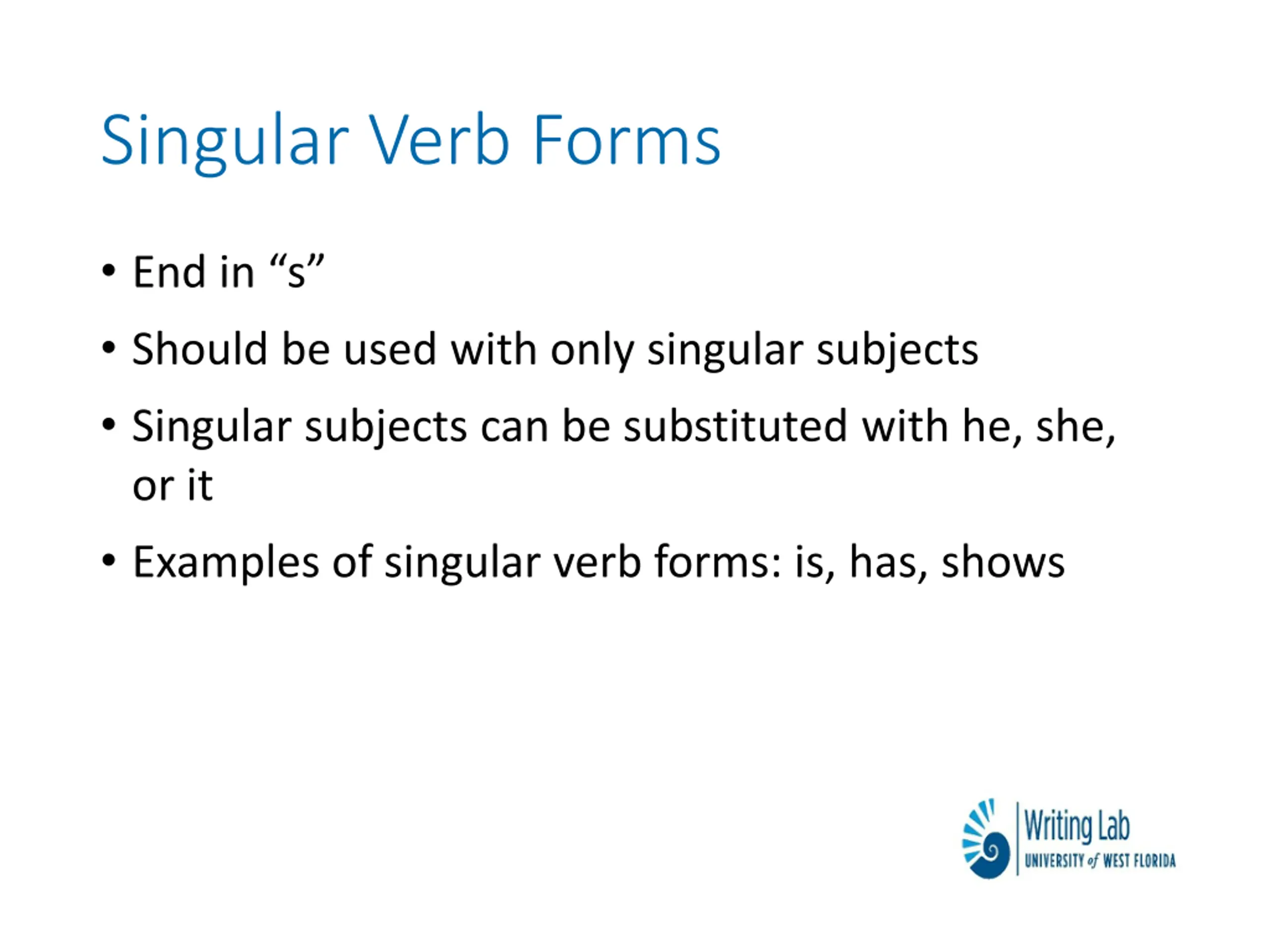 Singular Verb Forms

• End in “s”

• Should be used with only singular subjects

• Singular subjects can be substituted with he, she, or it

• Examples of singular verb forms: is, has, shows

Writing Lab
UNIVERSITY of WEST FLORIDA